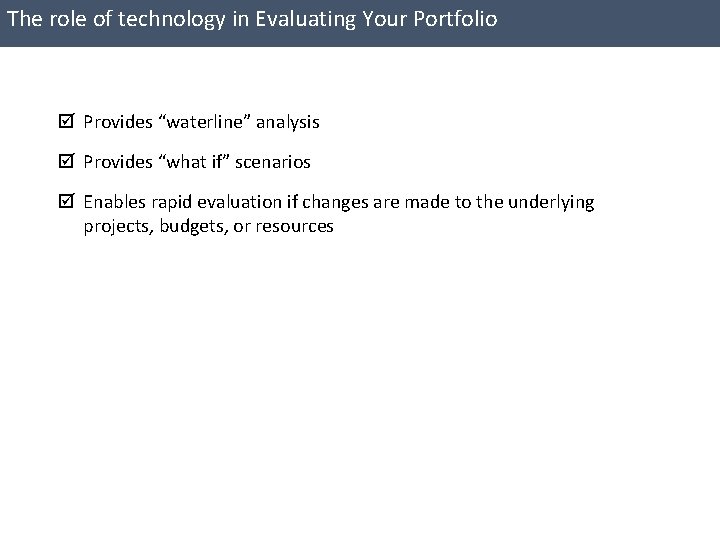 The role of technology in Evaluating Your Portfolio

☑ Provides “waterline” analysis

☑ Provides “what if” scenarios

☑ Enables rapid evaluation if changes are made to the underlying projects, budgets, or resources